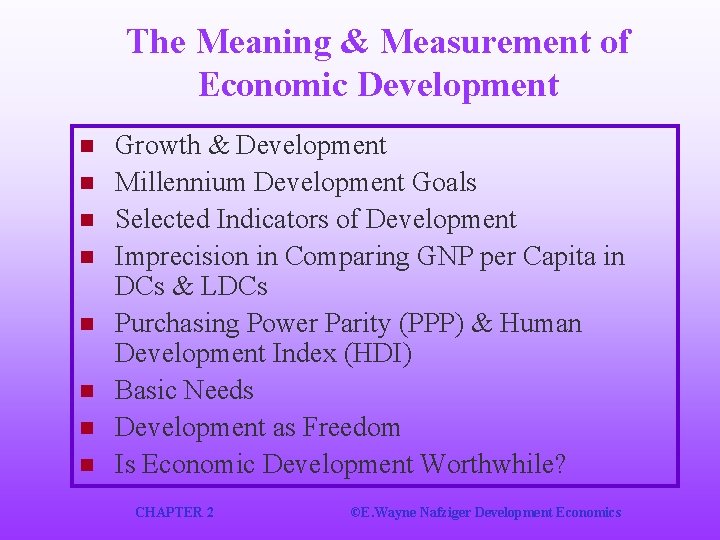 The Meaning & Measurement of Economic Development

- Growth & Development
- Millennium Development Goals
- Selected Indicators of Development
- Imprecision in Comparing GNP per Capita in DCs & LDCs
- Purchasing Power Parity (PPP) & Human Development Index (HDI)
- Basic Needs
- Development as Freedom
- Is Economic Development Worthwhile?

CHAPTER 2

©E.Wayne Nafziger Development Economics